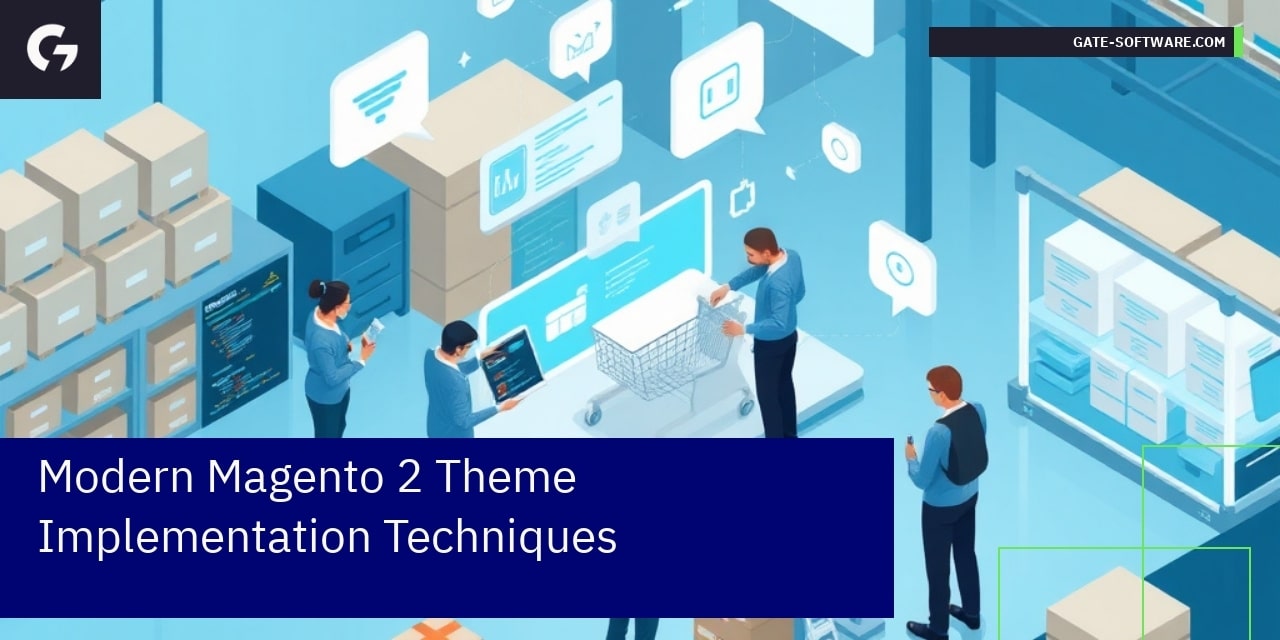 GATE-SOFTWARE.COM

Modern Magento 2 Theme Implementation Techniques